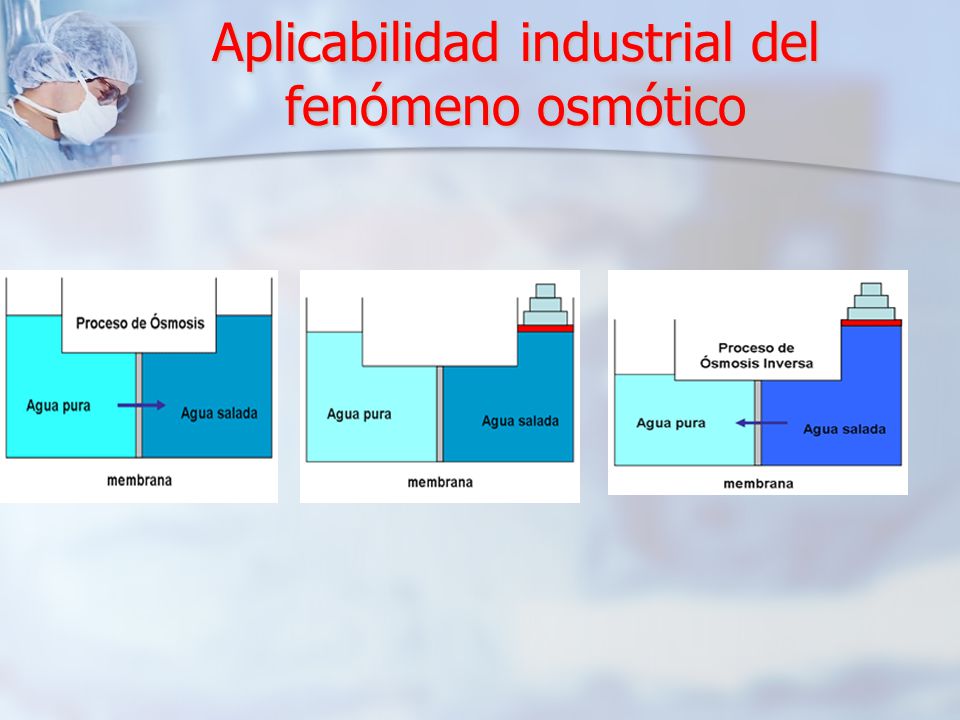 Aplicabilidad industrial del fenómeno osmótico

Proceso de Ósmosis

Agua pura

Agua salada

membrana

Agua pura

Agua salada

membrana

Proceso de Ósmosis Inversa

Agua pura

Agua salada

membrana